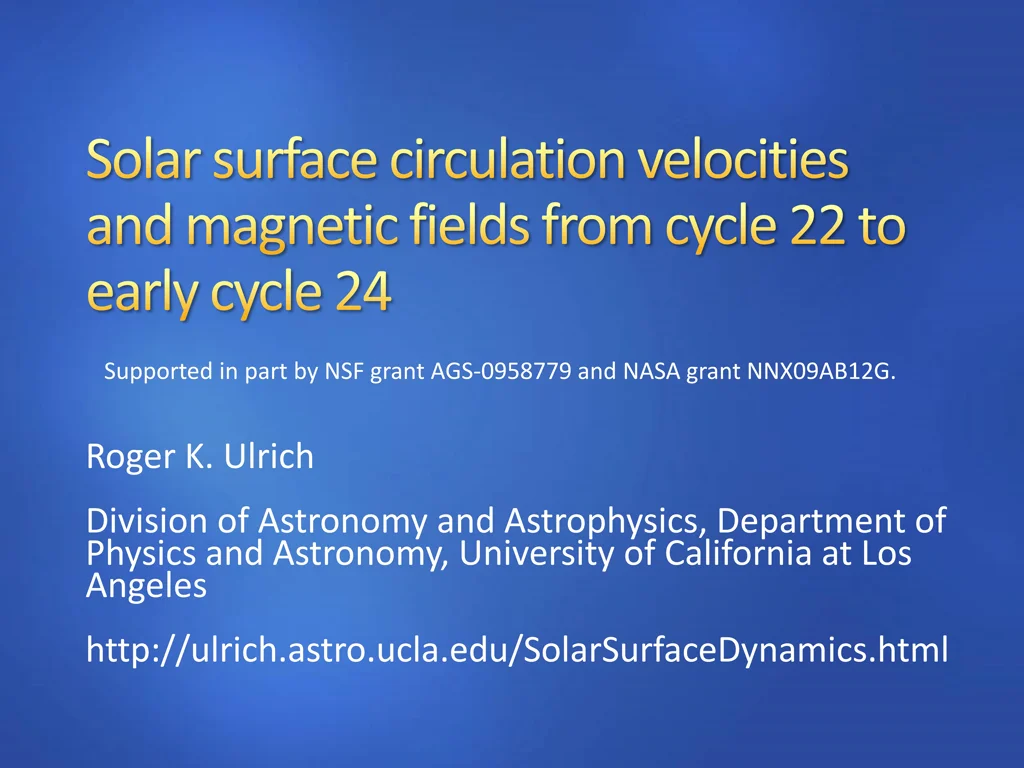 Solar surface circulation velocities and magnetic fields from cycle 22 to early cycle 24

Supported in part by NSF grant AGS-0958779 and NASA grant NNX09AB12G.

Roger K. Ulrich

Division of Astronomy and Astrophysics, Department of Physics and Astronomy, University of California at Los Angeles

http://ulrich.astro.ucla.edu/SolarSurfaceDynamics.html